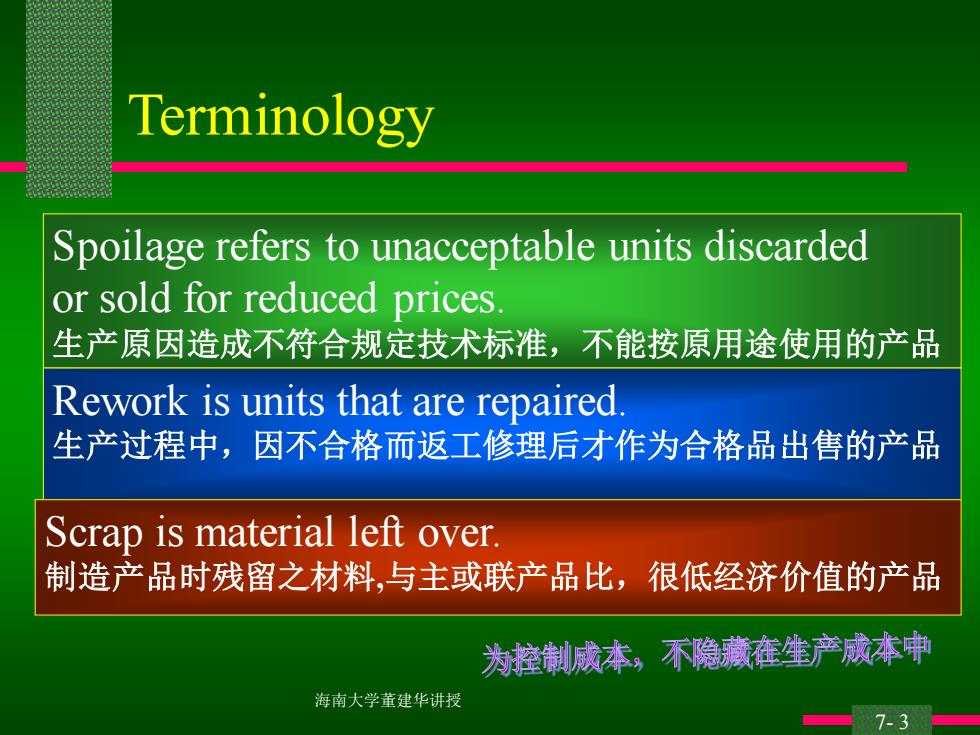 Terminology

Spoilage refers to unacceptable units discarded or sold for reduced prices.
生产原因造成不符合规定技术标准，不能按原用途使用的产品

Rework is units that are repaired.
生产过程中，因不合格而返工修理后才作为合格品出售的产品

Scrap is material left over.
制造产品时残留之材料,与主或联产品比，很低经济价值的产品

为控制成本，不隐藏在生产成本中

海南大学董建华讲授

7- 3